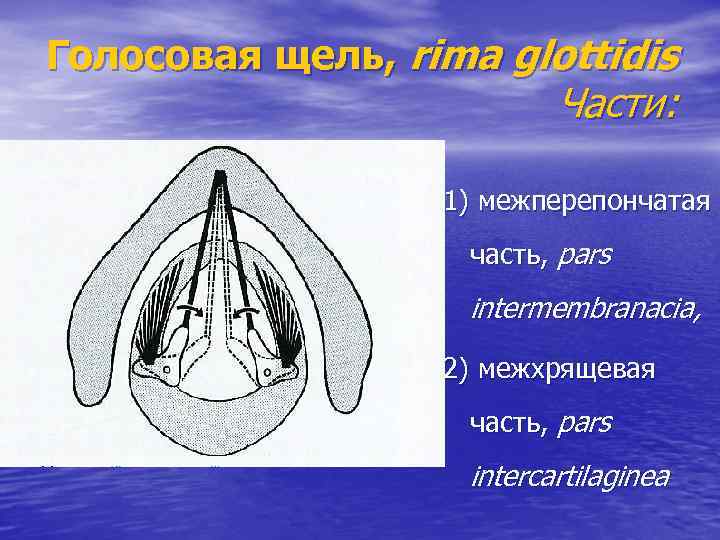 Голосовая щель, rima glottidis
Части:

1) межперепончатая часть, pars intermembranacia,

2) межхрящевая часть, pars intercartilaginea